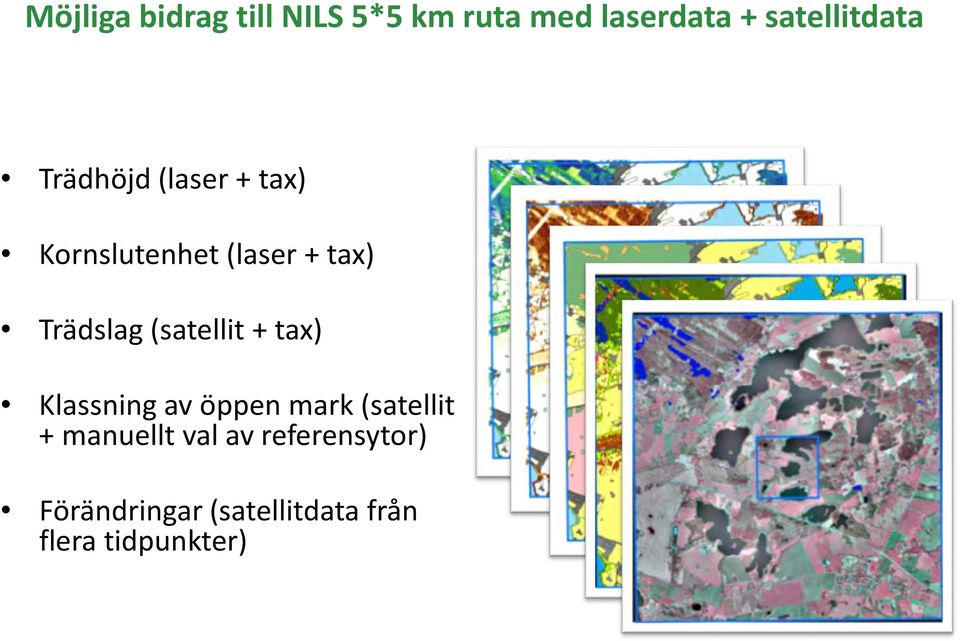 Möjliga bidrag till NILS 5*5 km ruta med laserdata + satellitdata

• Trädhöjd (laser + tax)

• Kornslutenhet (laser + tax)

• Trädslag (satellit + tax)

• Klassning av öppen mark (satellit + manuellt val av referensytor)

• Förändringar (satellitdata från flera tidpunkter)